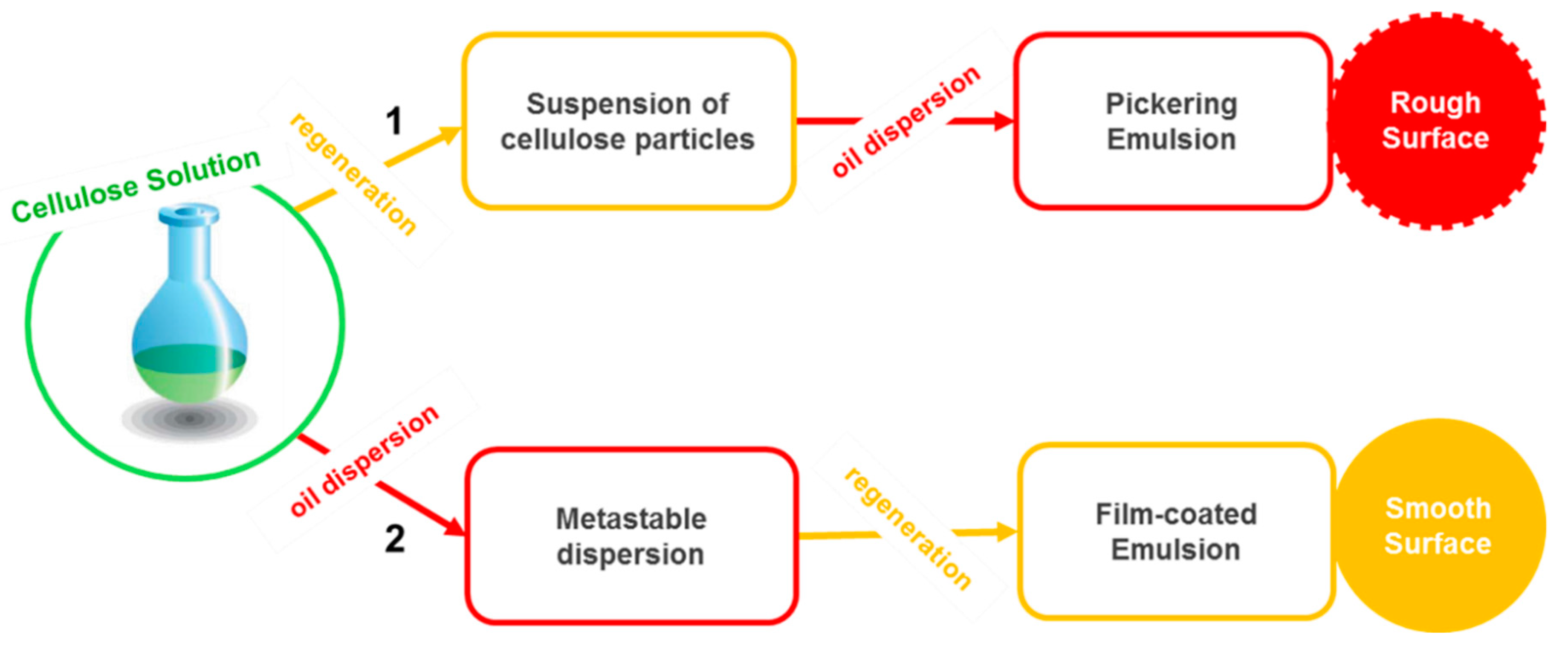 Cellulose Solution

regeneration

1

Suspension of cellulose particles

oil dispersion

Pickering Emulsion

Rough Surface

oil dispersion

2

Metastable dispersion

regeneration

Film-coated Emulsion

Smooth Surface